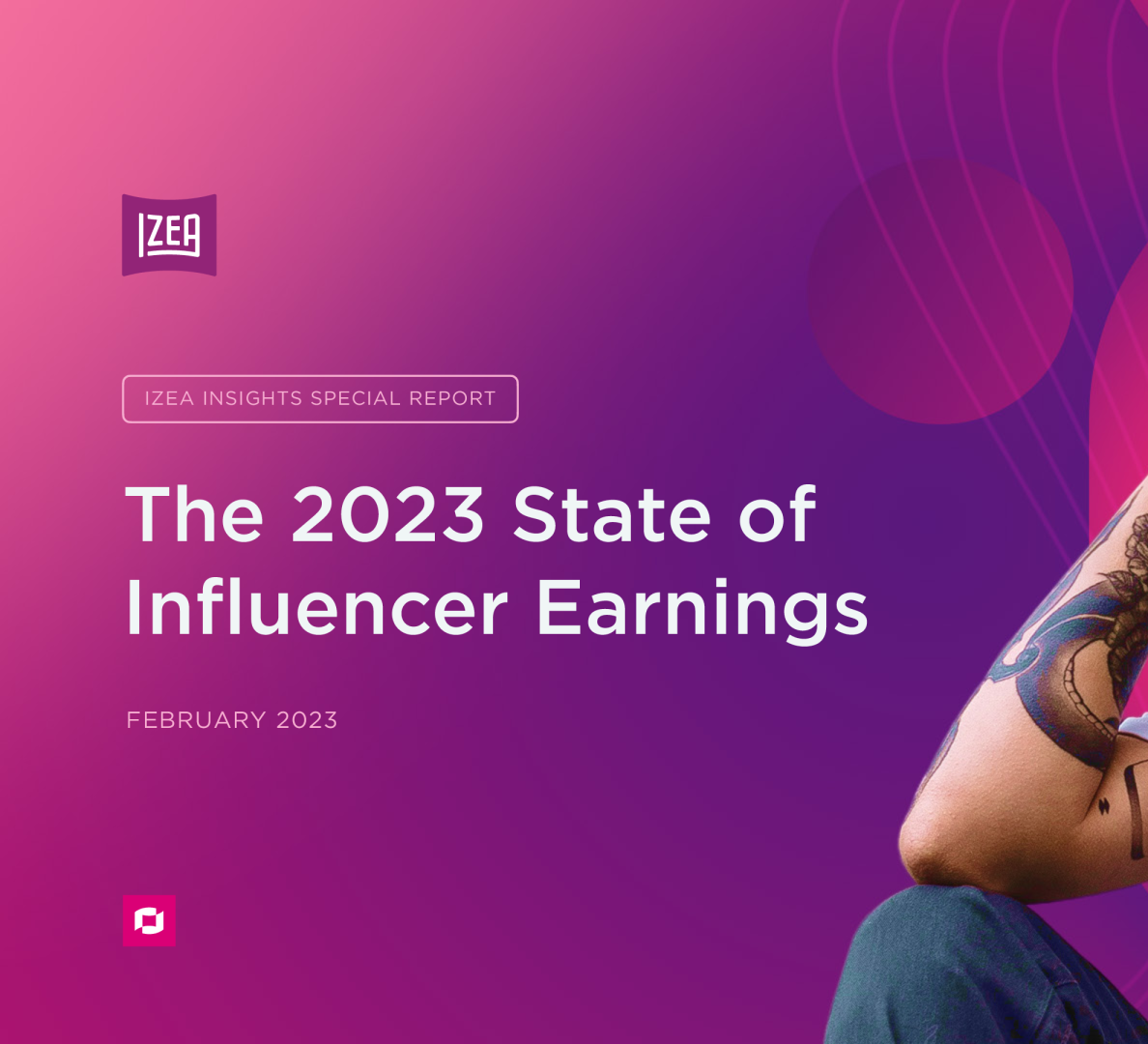 IZEA

IZEA INSIGHTS SPECIAL REPORT

The 2023 State of Influencer Earnings

FEBRUARY 2023